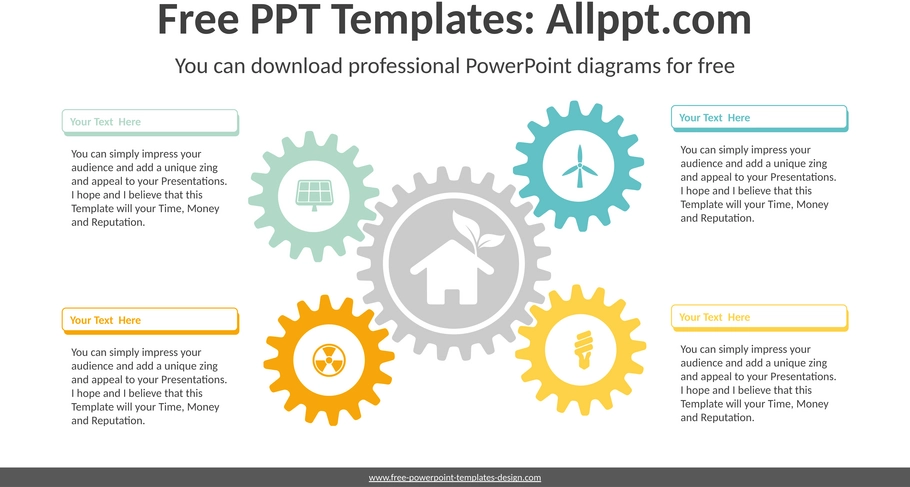 Free PPT Templates: Allppt.com

You can download professional PowerPoint diagrams for free

Your Text Here

You can simply impress your audience and add a unique zing and appeal to your Presentations. I hope and I believe that this Template will your Time, Money and Reputation.

Your Text Here

You can simply impress your audience and add a unique zing and appeal to your Presentations. I hope and I believe that this Template will your Time, Money and Reputation.

Your Text Here

You can simply impress your audience and add a unique zing and appeal to your Presentations. I hope and I believe that this Template will your Time, Money and Reputation.

Your Text Here

You can simply impress your audience and add a unique zing and appeal to your Presentations. I hope and I believe that this Template will your Time, Money and Reputation.

www.free-powerpoint-templates-design.com